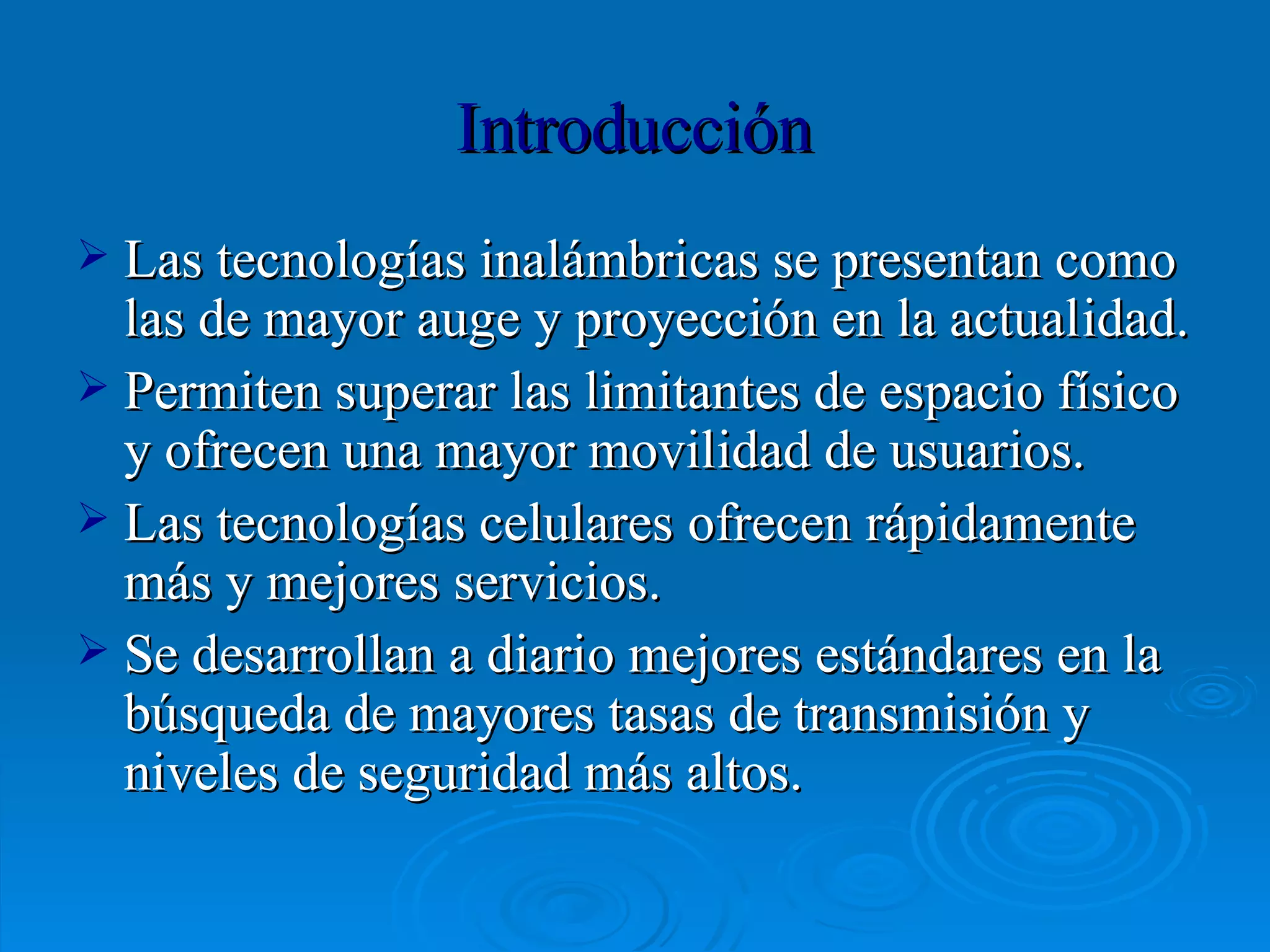 Introducción

➢ Las tecnologías inalámbricas se presentan como las de mayor auge y proyección en la actualidad.

➢ Permiten superar las limitantes de espacio físico y ofrecen una mayor movilidad de usuarios.

➢ Las tecnologías celulares ofrecen rápidamente más y mejores servicios.

➢ Se desarrollan a diario mejores estándares en la búsqueda de mayores tasas de transmisión y niveles de seguridad más altos.